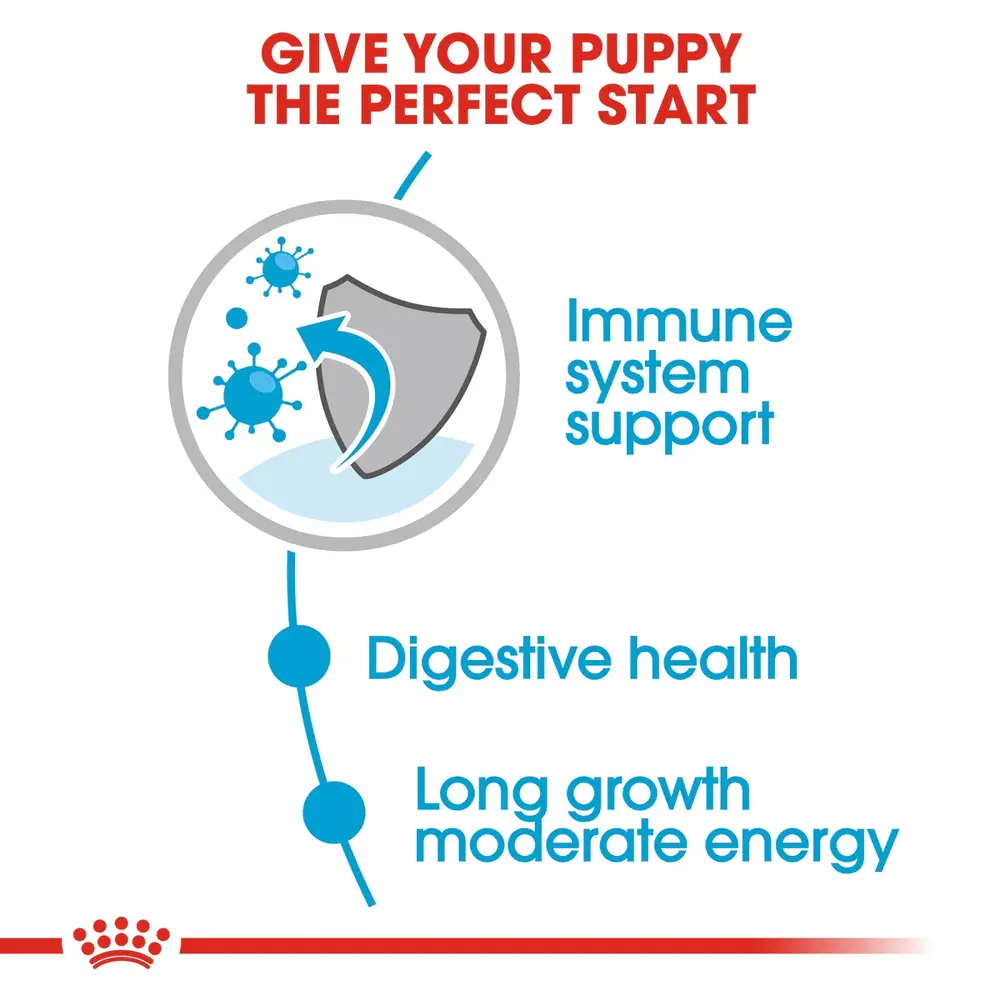 GIVE YOUR PUPPY THE PERFECT START

Immune system support

Digestive health

Long growth moderate energy